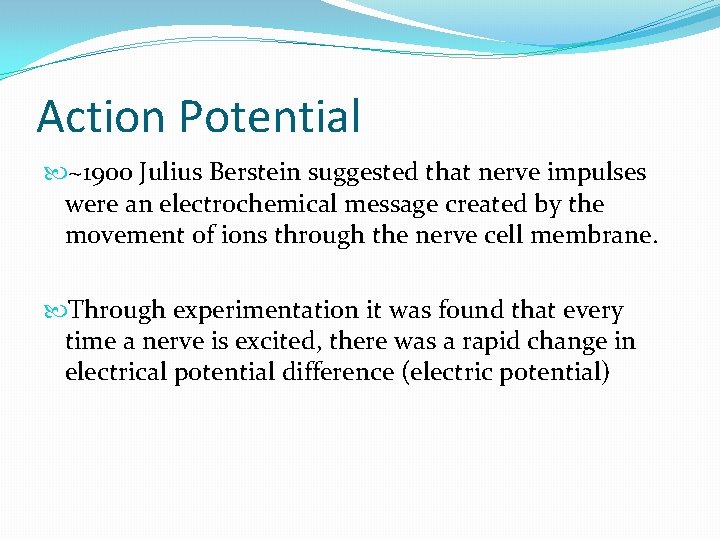 Action Potential

~1900 Julius Berstein suggested that nerve impulses were an electrochemical message created by the movement of ions through the nerve cell membrane.

Through experimentation it was found that every time a nerve is excited, there was a rapid change in electrical potential difference (electric potential)